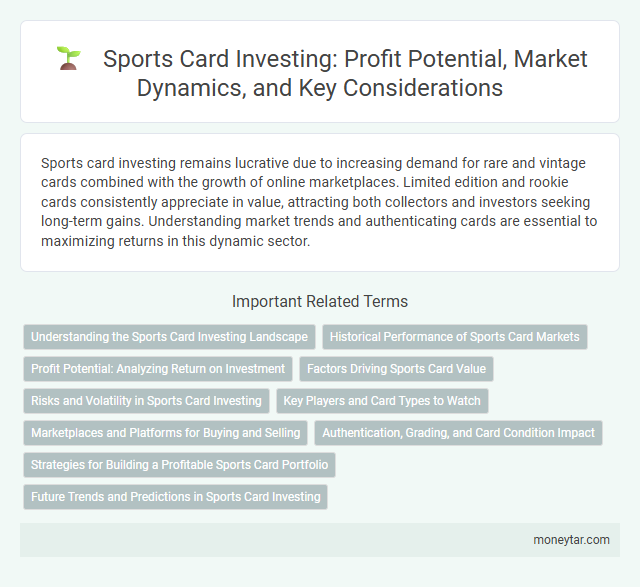 Sports Card Investing: Profit Potential, Market Dynamics, and Key Considerations

Sports card investing remains lucrative due to increasing demand for rare and vintage cards combined with the growth of online marketplaces. Limited edition and rookie cards consistently appreciate in value, attracting both collectors and investors seeking long-term gains. Understanding market trends and authenticating cards are essential to maximizing returns in this dynamic sector.

Important Related Terms

Understanding the Sports Card Investing Landscape

Historical Performance of Sports Card Markets

Profit Potential: Analyzing Return on Investment

Factors Driving Sports Card Value

Risks and Volatility in Sports Card Investing

Key Players and Card Types to Watch

Marketplaces and Platforms for Buying and Selling

Authentication, Grading, and Card Condition Impact

Strategies for Building a Profitable Sports Card Portfolio

Future Trends and Predictions in Sports Card Investing

moneytar.com